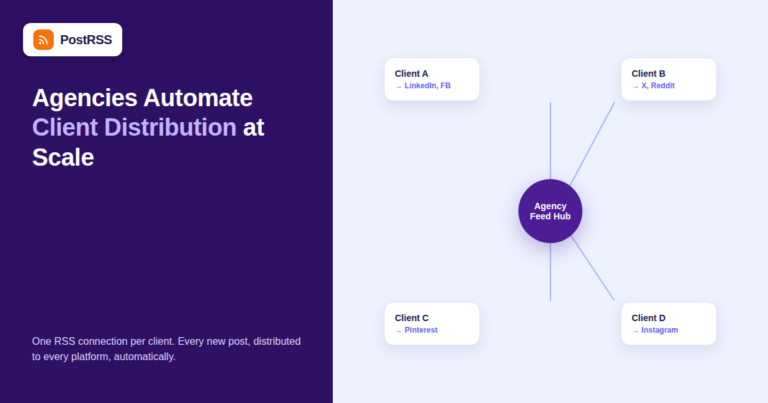 PostRSS

Agencies Automate Client Distribution at Scale

One RSS connection per client. Every new post, distributed to every platform, automatically.

Client A
→ LinkedIn, FB

Client B
→ X, Reddit

Agency Feed Hub

Client C
→ Pinterest

Client D
→ Instagram